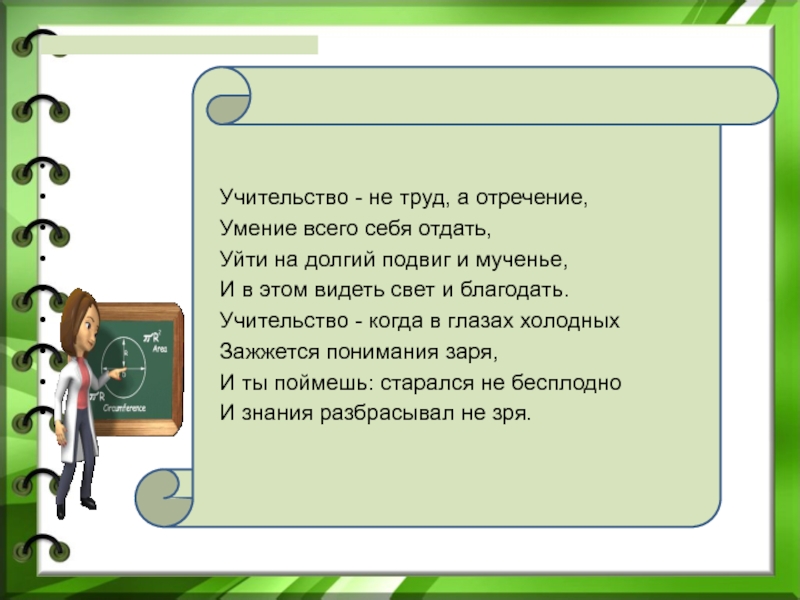 Учительство - не труд, а отречение,
Умение всего себя отдать,
Уйти на долгий подвиг и мученье,
И в этом видеть свет и благодать.
Учительство - когда в глазах холодных
Зажжется понимания заря,
И ты поймешь: старался не бесплодно
И знания разбрасывал не зря.

$\pi R^2$
Area
R
$2\pi R$
Circumference